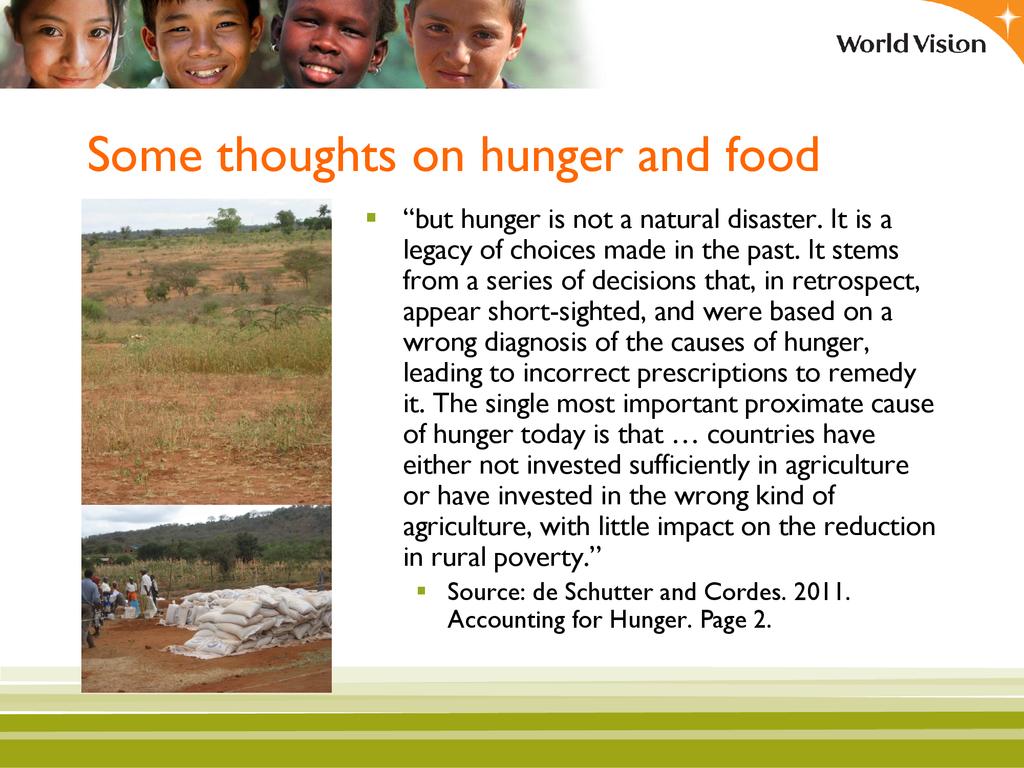 World Vision

Some thoughts on hunger and food

▪ “but hunger is not a natural disaster. It is a legacy of choices made in the past. It stems from a series of decisions that, in retrospect, appear short-sighted, and were based on a wrong diagnosis of the causes of hunger, leading to incorrect prescriptions to remedy it. The single most important proximate cause of hunger today is that … countries have either not invested sufficiently in agriculture or have invested in the wrong kind of agriculture, with little impact on the reduction in rural poverty.”

▪ Source: de Schutter and Cordes. 2011. Accounting for Hunger. Page 2.